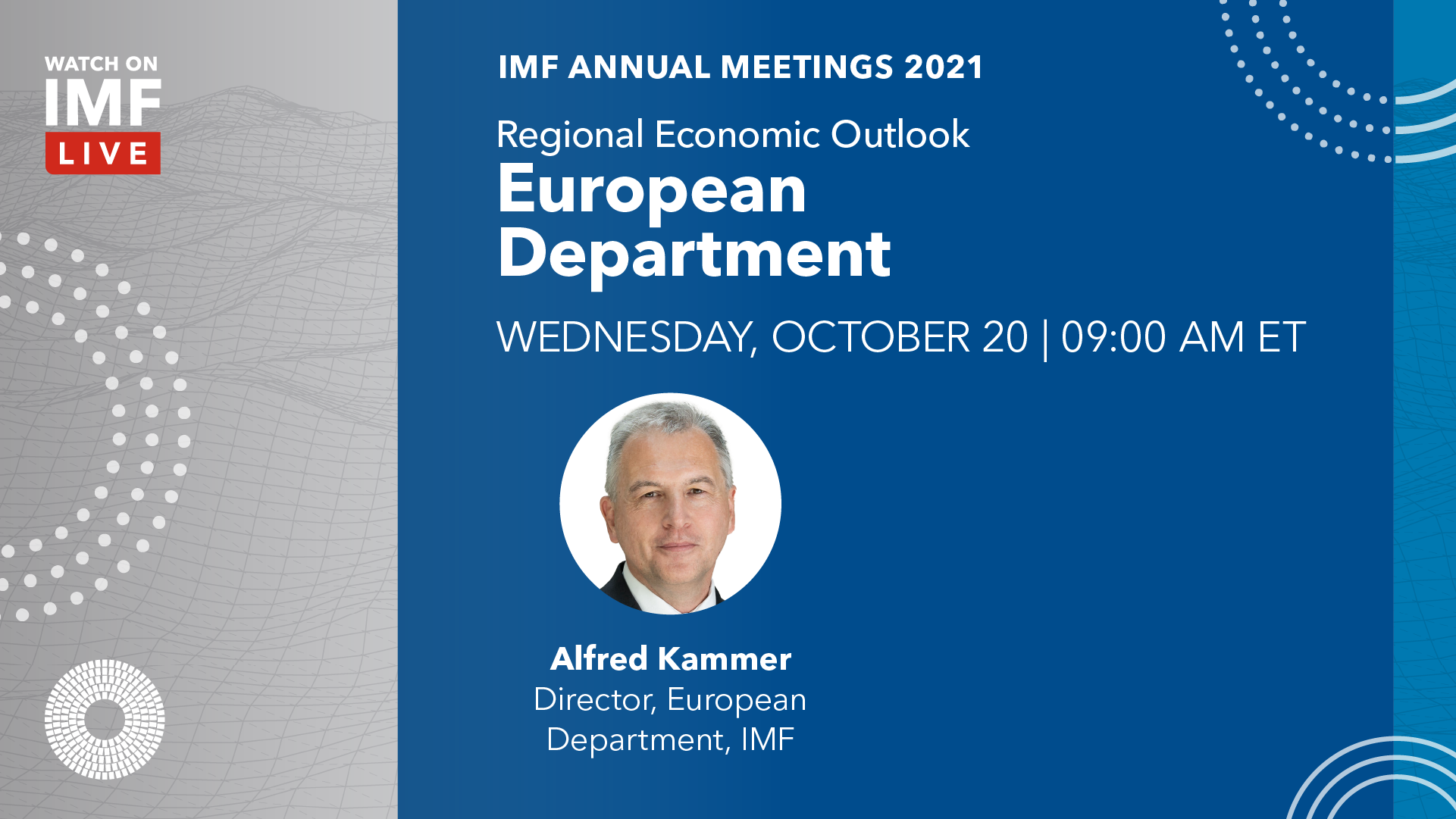 WATCH ON
IMF
LIVE

IMF ANNUAL MEETINGS 2021

Regional Economic Outlook
European Department

WEDNESDAY, OCTOBER 20 | 09:00 AM ET

Alfred Kammer
Director, European Department, IMF